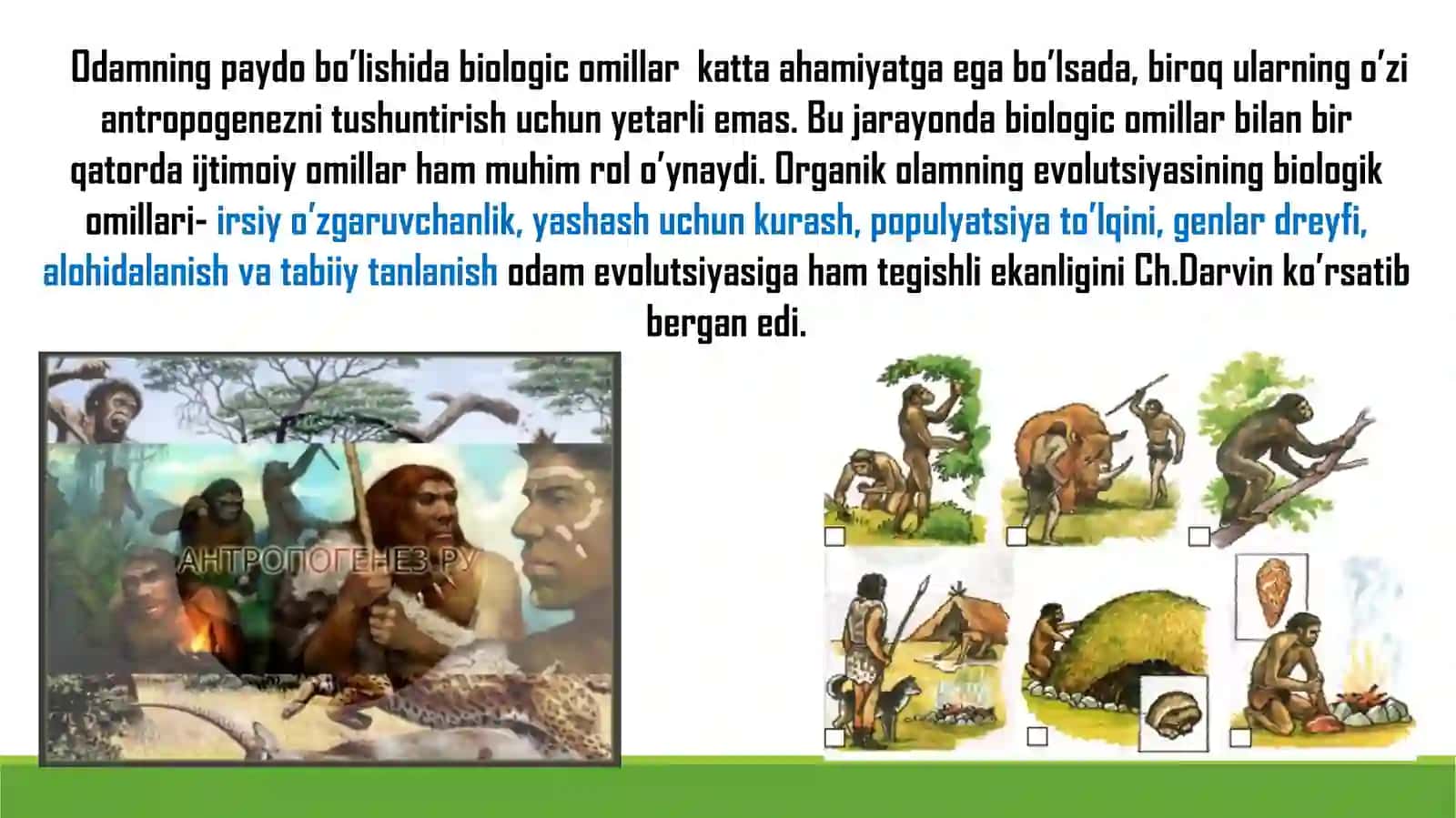 Odamning paydo bo'lishida biologic omillar katta ahamiyatga ega bo'lsada, biroq ularning o'zi antropogenezni tushuntirish uchun yetarli emas. Bu jarayonda biologic omillar bilan bir qatorda ijtimoiy omillar ham muhim rol o'ynaydi. Organik olamning evolutsiyasining biologik omillari- irsiy o'zgaruvchanlik, yashash uchun kurash, populyatsiya to'lqini, genlar dreyfi, alohidalanish va tabiiy tanlanish odam evolutsiyasiga ham tegishli ekanligini Ch.Darvin ko'rsatib bergan edi.

АНТРОПОГЕНЕЗ.РУ